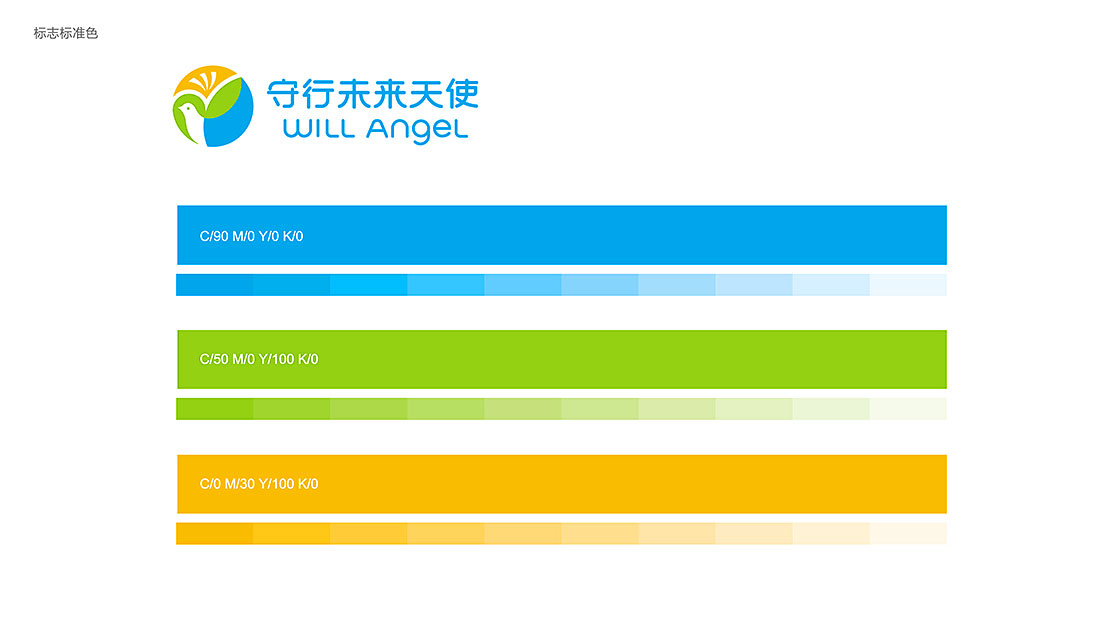 标志标准色

守行未来天使
WILL Angel

C/90 M/0 Y/0 K/0

C/50 M/0 Y/100 K/0

C/0 M/30 Y/100 K/0